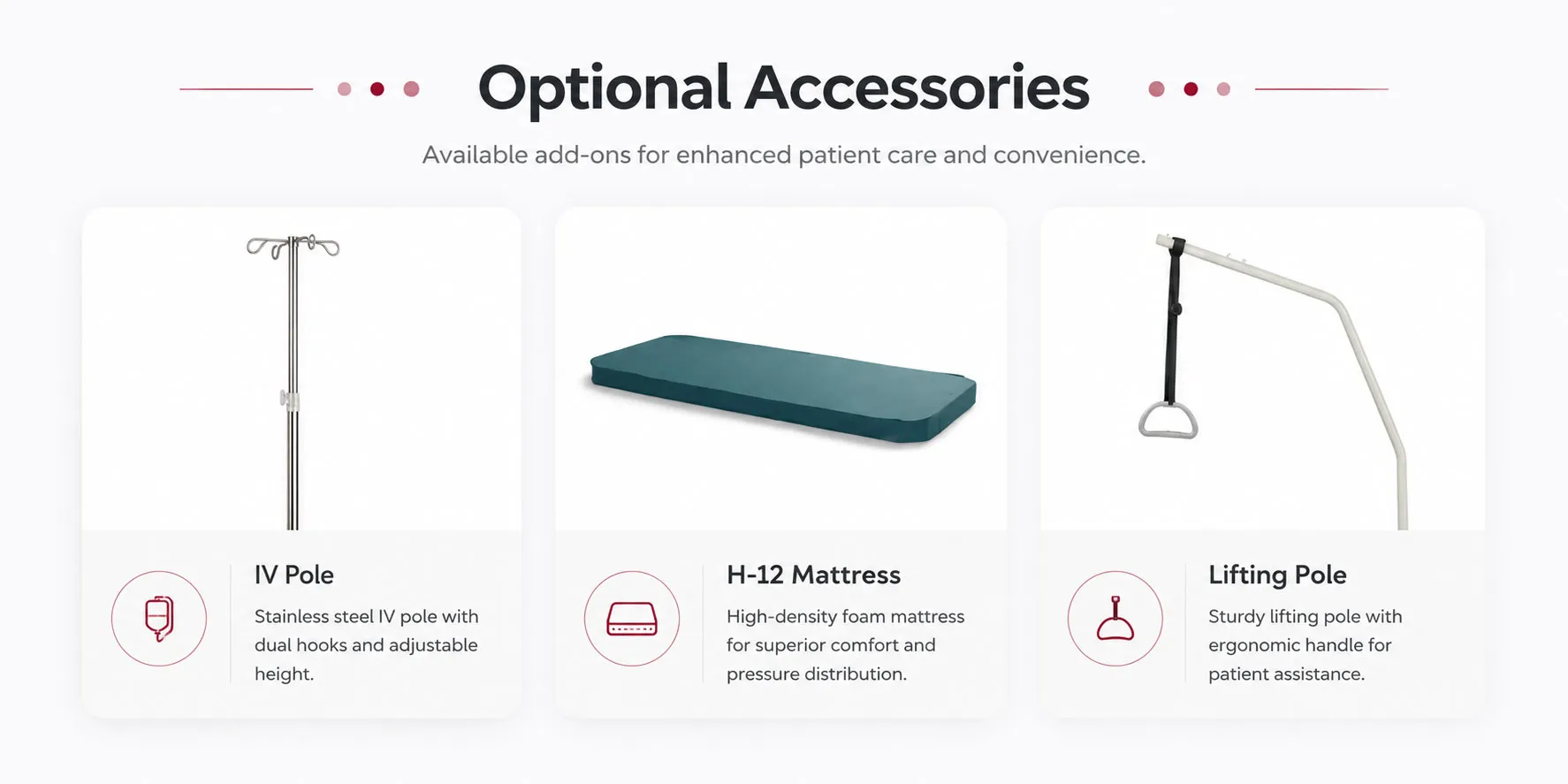 Optional Accessories

Available add-ons for enhanced patient care and convenience.

IV Pole

Stainless steel IV pole with dual hooks and adjustable height.

H-12 Mattress

High-density foam mattress for superior comfort and pressure distribution.

Lifting Pole

Sturdy lifting pole with ergonomic handle for patient assistance.